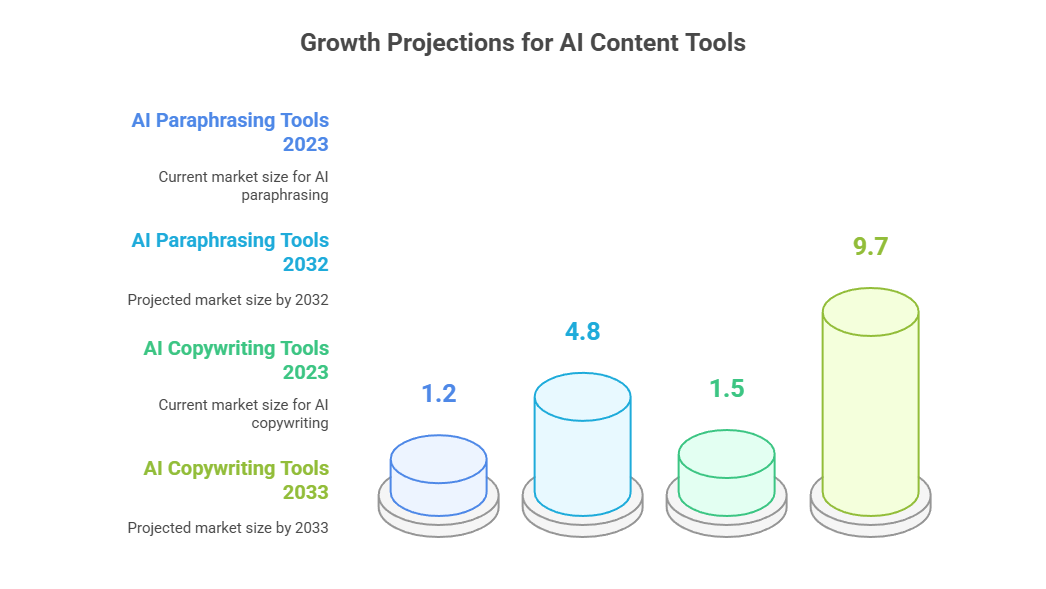 Growth Projections for AI Content Tools

AI Paraphrasing Tools 2023

Current market size for AI paraphrasing

AI Paraphrasing Tools 2032

Projected market size by 2032

AI Copywriting Tools 2023

Current market size for AI copywriting

AI Copywriting Tools 2033

Projected market size by 2033

1.2

4.8

1.5

9.7